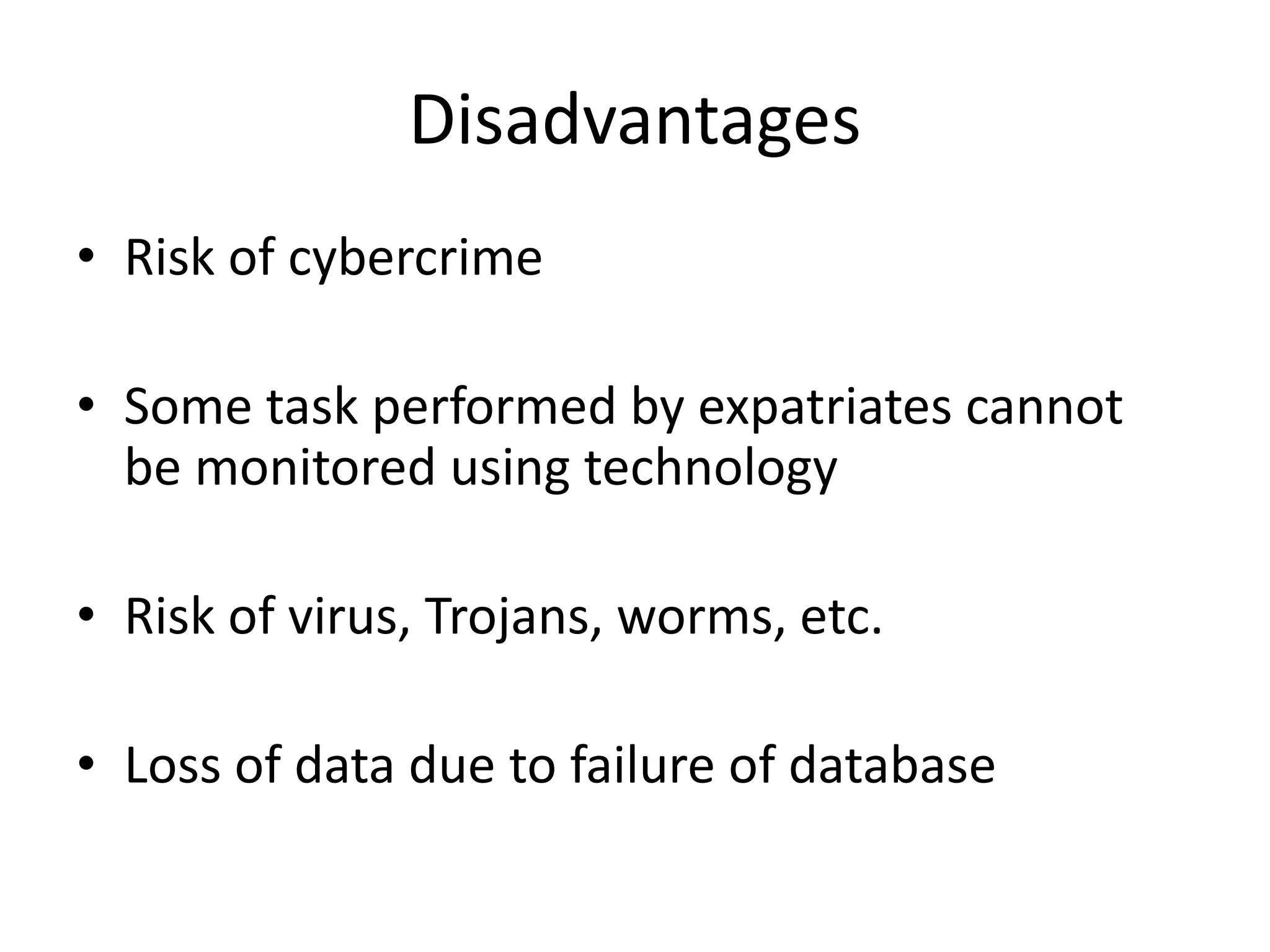 Disadvantages

• Risk of cybercrime

• Some task performed by expatriates cannot be monitored using technology

• Risk of virus, Trojans, worms, etc.

• Loss of data due to failure of database